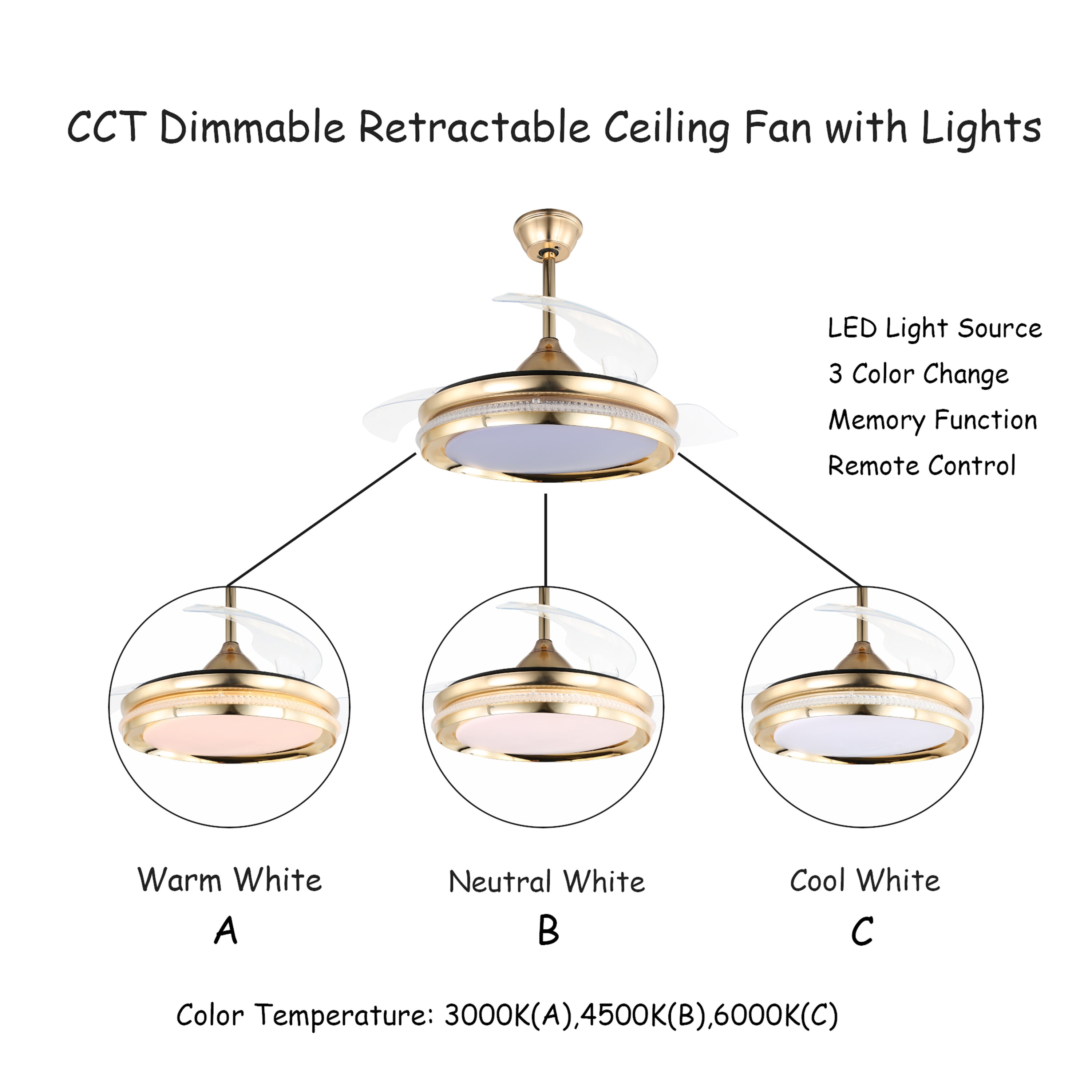 CCT Dimmable Retractable Ceiling Fan with Lights

LED Light Source
3 Color Change
Memory Function
Remote Control

Warm White
A

Neutral White
B

Cool White
C

Color Temperature: 3000K(A),4500K(B),6000K(C)